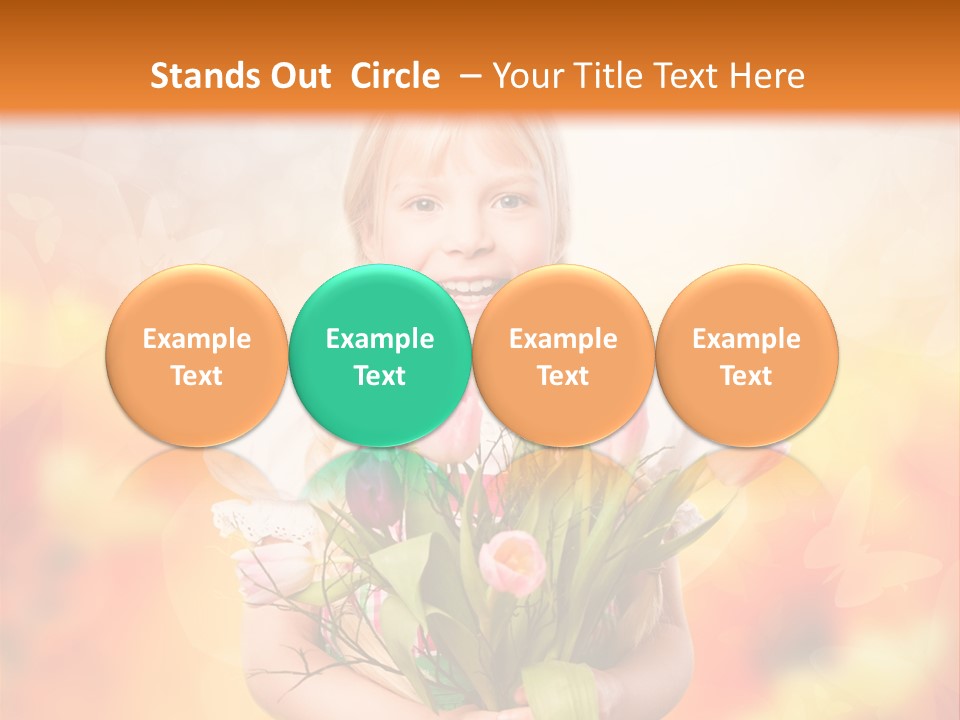 Stands Out Circle – Your Title Text Here

Example Text

Example Text

Example Text

Example Text